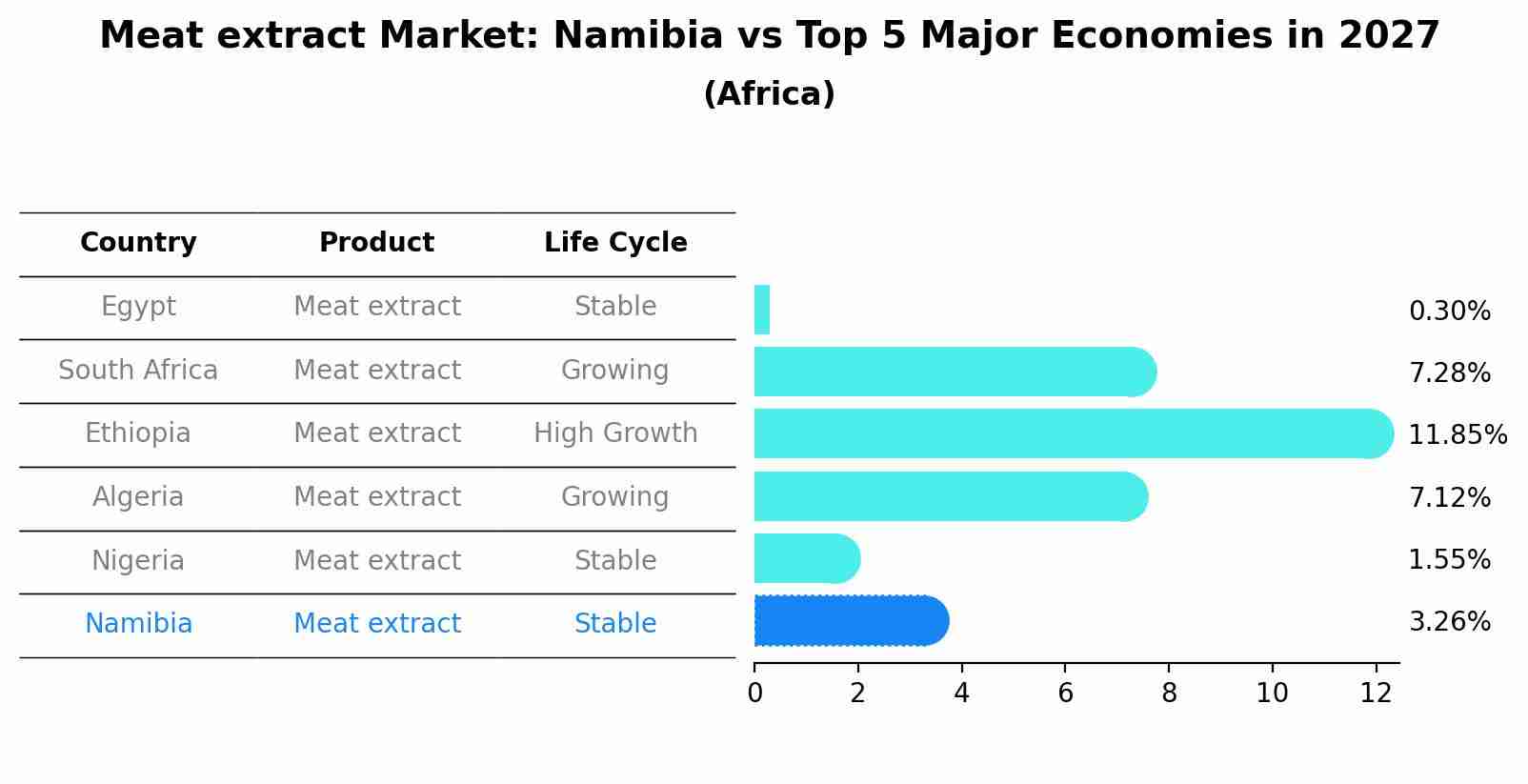 Meat extract Market: Namibia vs Top 5 Major Economies in 2027
(Africa)

| Country | Product | Life Cycle |
|---|---|---|
| Egypt | Meat extract | Stable |
| South Africa | Meat extract | Growing |
| Ethiopia | Meat extract | High Growth |
| Algeria | Meat extract | Growing |
| Nigeria | Meat extract | Stable |
| Namibia | Meat extract | Stable |

0.30%
7.28%
11.85%
7.12%
1.55%
3.26%

0 2 4 6 8 10 12